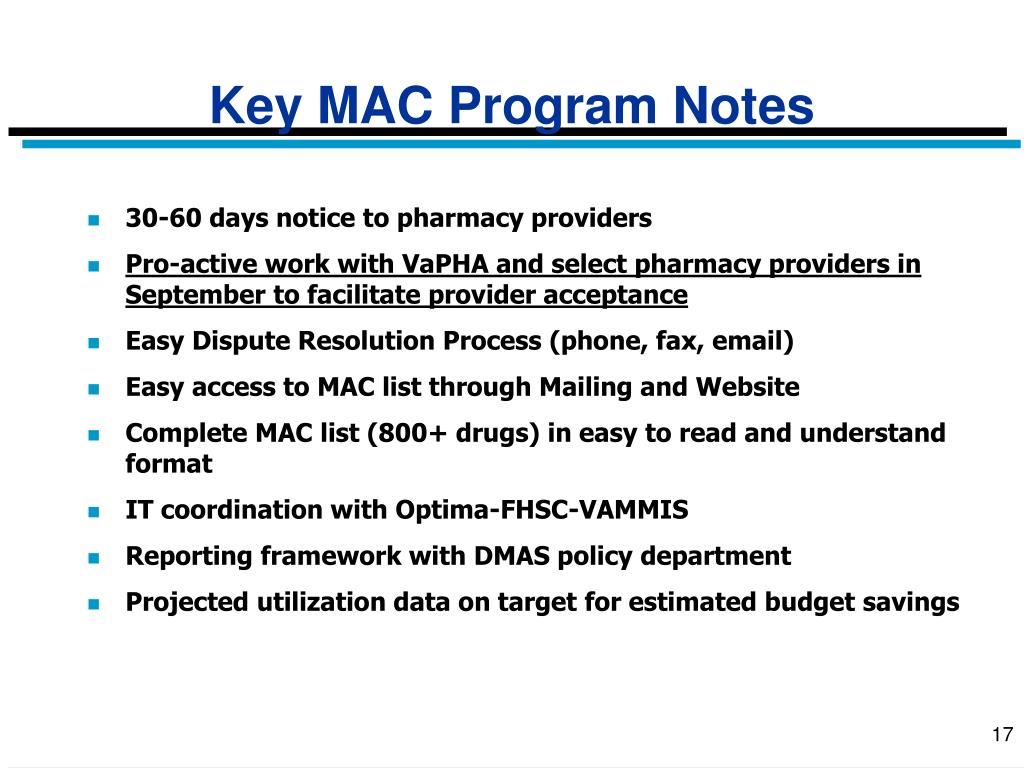 Key MAC Program Notes

- 30-60 days notice to pharmacy providers
- Pro-active work with VaPHA and select pharmacy providers in September to facilitate provider acceptance
- Easy Dispute Resolution Process (phone, fax, email)
- Easy access to MAC list through Mailing and Website
- Complete MAC list (800+ drugs) in easy to read and understand format
- IT coordination with Optima-FHSC-VAMMIS
- Reporting framework with DMAS policy department
- Projected utilization data on target for estimated budget savings

17